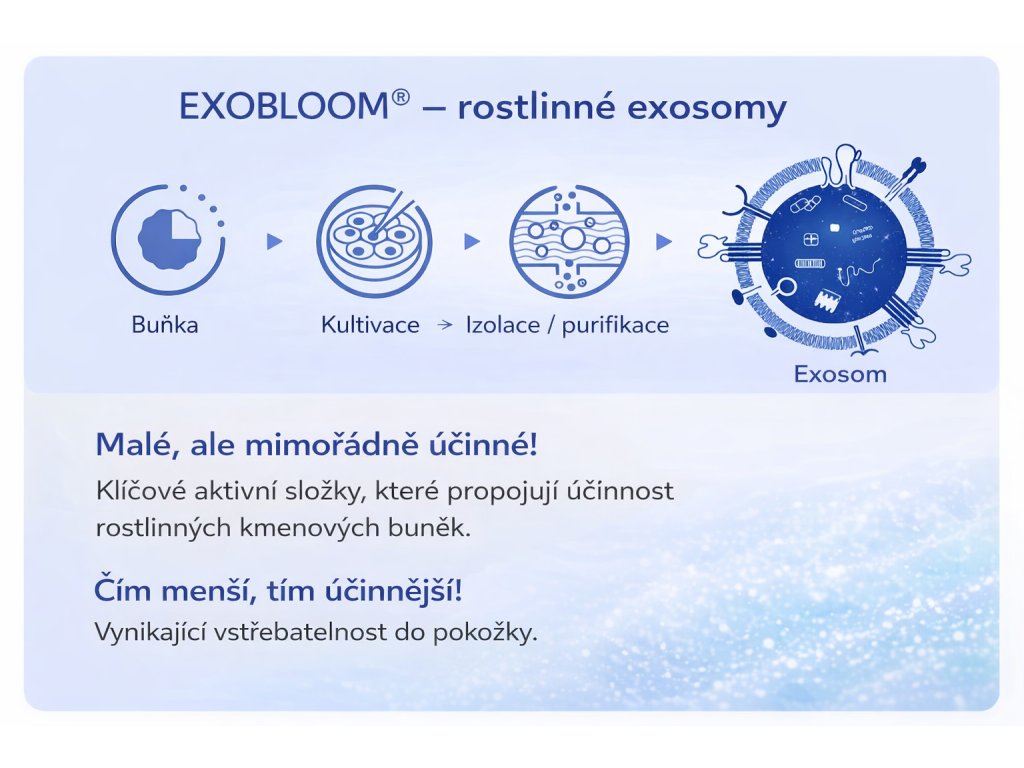 EXOBLOOM® – rostlinné exosomy

Buňka

Kultivace → Izolace / purifikace

Exosom

Malé, ale mimořádně účinné!

Klíčové aktivní složky, které propojují účinnost rostlinných kmenových buněk.

Čím menší, tím účinnější!

Vynikající vstřebatelnost do pokožky.